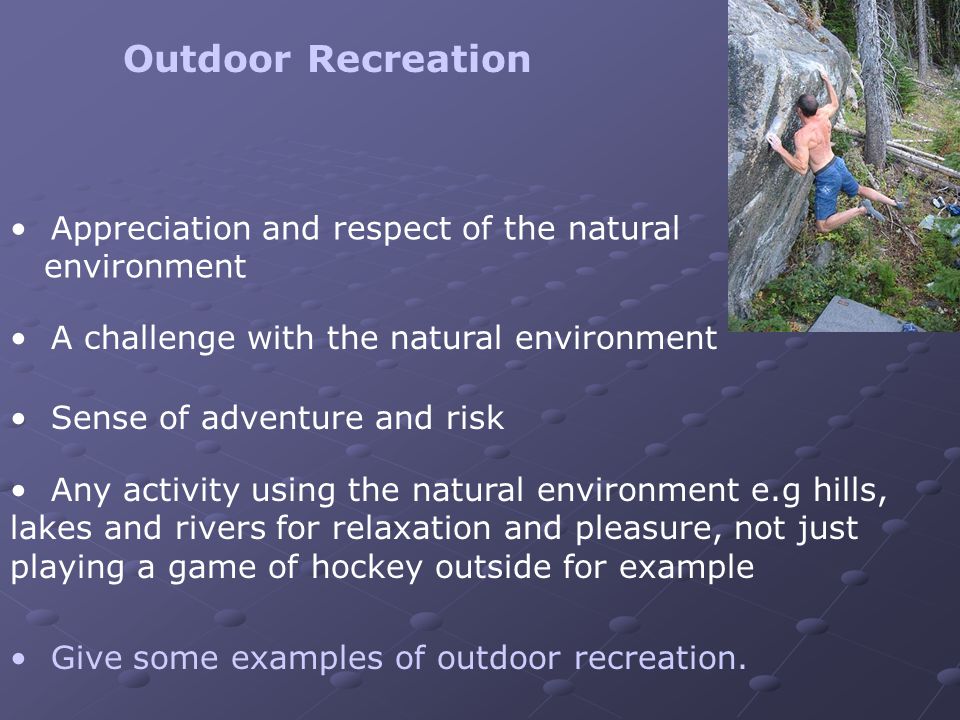 Outdoor Recreation

• Appreciation and respect of the natural environment

• A challenge with the natural environment

• Sense of adventure and risk

• Any activity using the natural environment e.g hills, lakes and rivers for relaxation and pleasure, not just playing a game of hockey outside for example

• Give some examples of outdoor recreation.